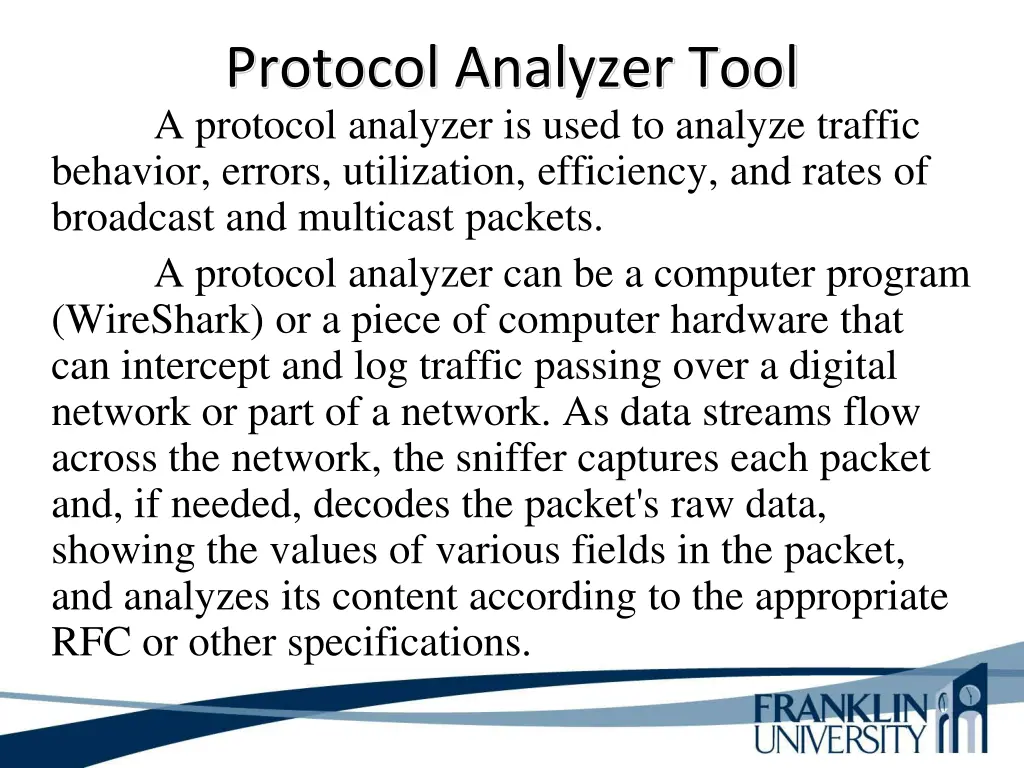 Protocol Analyzer Tool

A protocol analyzer is used to analyze traffic behavior, errors, utilization, efficiency, and rates of broadcast and multicast packets.

A protocol analyzer can be a computer program (WireShark) or a piece of computer hardware that can intercept and log traffic passing over a digital network or part of a network. As data streams flow across the network, the sniffer captures each packet and, if needed, decodes the packet's raw data, showing the values of various fields in the packet, and analyzes its content according to the appropriate RFC or other specifications.

FRANKLIN UNIVERSITY